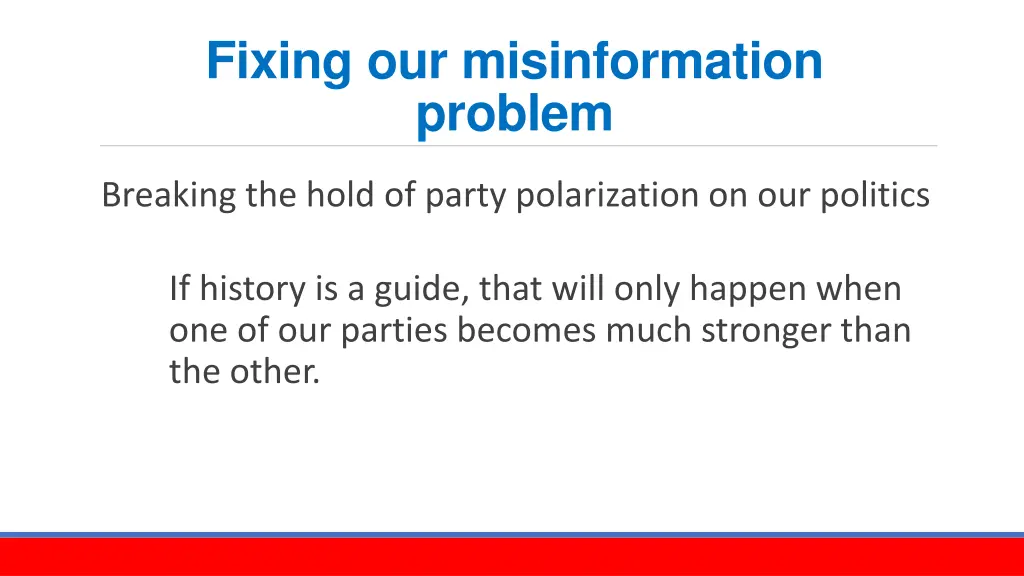 Fixing our misinformation problem

Breaking the hold of party polarization on our politics

If history is a guide, that will only happen when one of our parties becomes much stronger than the other.